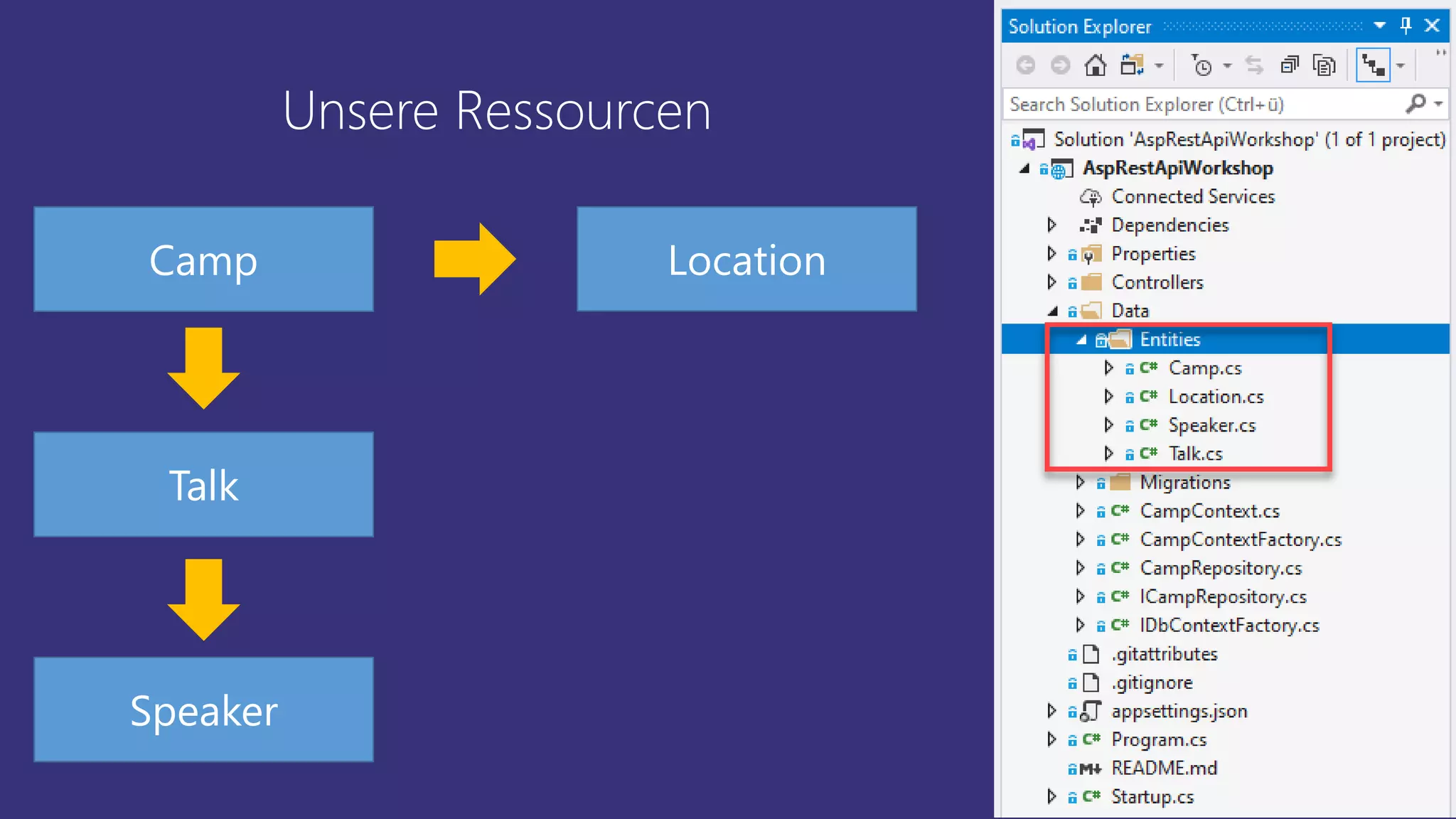 Unsere Ressourcen

Camp

Location

Talk

Speaker

Solution Explorer

Search Solution Explorer (Ctrl+ü)

Solution 'AspRestApiWorkshop' (1 of 1 project)
AspRestApiWorkshop
Connected Services
Dependencies
Properties
Controllers
Data
Entities
C# Camp.cs
C# Location.cs
C# Speaker.cs
C# Talk.cs
Migrations
C# CampContext.cs
C# CampContextFactory.cs
C# CampRepository.cs
C# ICampRepository.cs
C# IDbContextFactory.cs
.gitattributes
.gitignore
appsettings.json
C# Program.cs
M+ README.md
C# Startup.cs